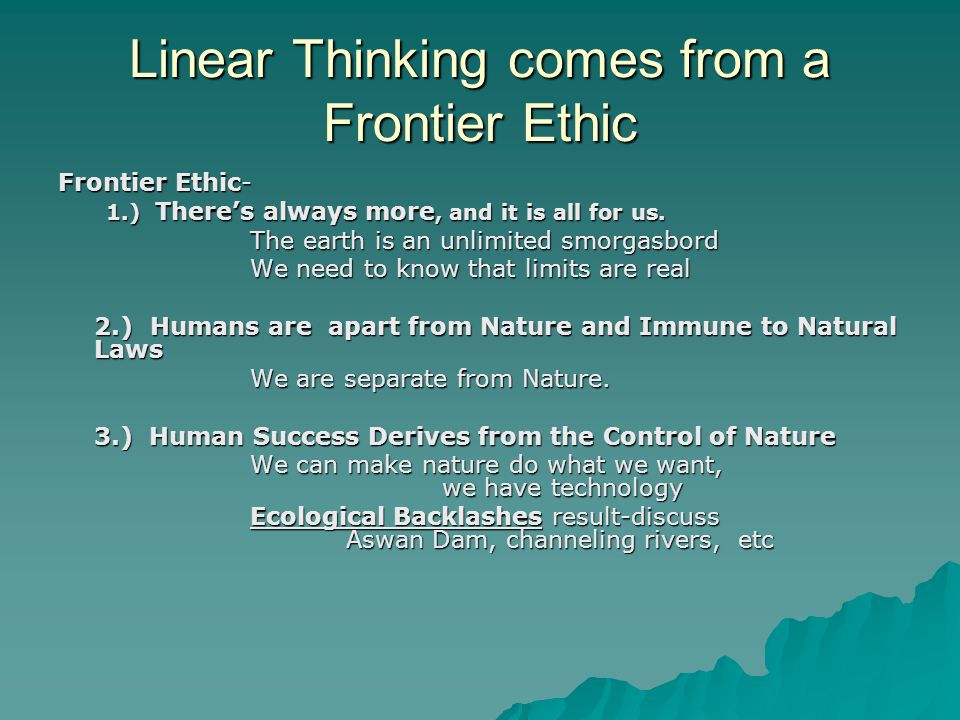 Linear Thinking comes from a Frontier Ethic

Frontier Ethic-

1.) There's always more, and it is all for us.

The earth is an unlimited smorgasbord

We need to know that limits are real

2.) Humans are apart from Nature and Immune to Natural Laws

We are separate from Nature.

3.) Human Success Derives from the Control of Nature

We can make nature do what we want, we have technology

Ecological Backlashes result-discuss Aswan Dam, channeling rivers, etc